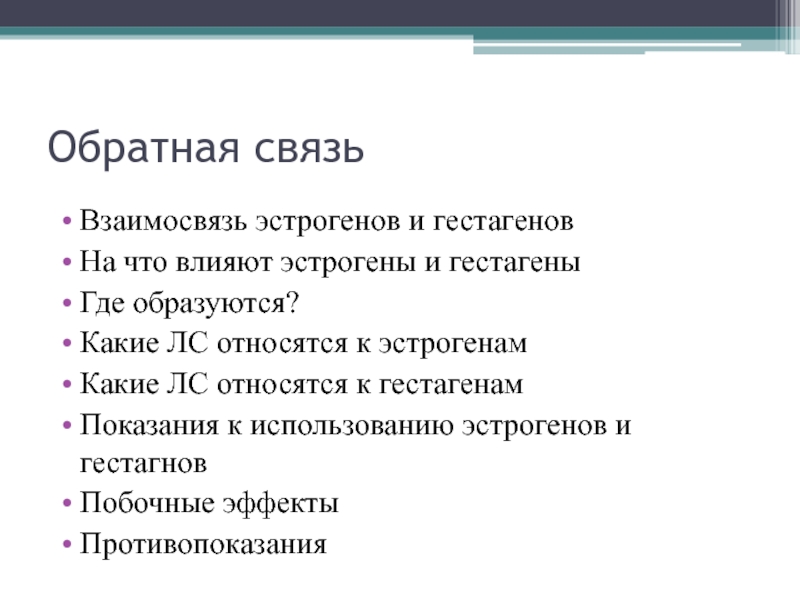 Обратная связь

• Взаимосвязь эстрогенов и гестагенов
• На что влияют эстрогены и гестагены
• Где образуются?
• Какие ЛС относятся к эстрогенам
• Какие ЛС относятся к гестагенам
• Показания к использованию эстрогенов и гестагнов
• Побочные эффекты
• Противопоказания